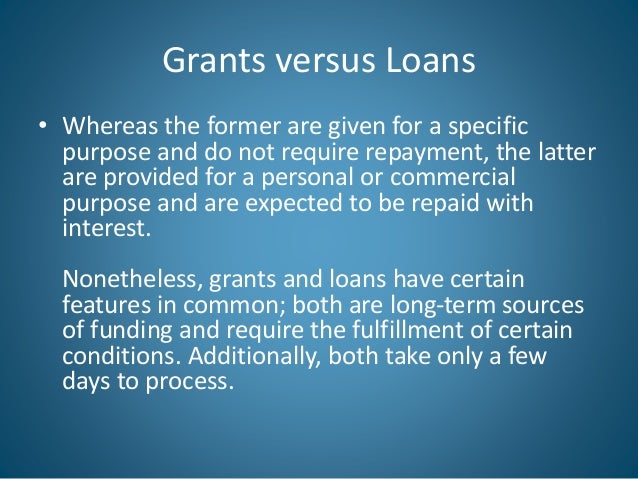 Grants versus Loans

• Whereas the former are given for a specific purpose and do not require repayment, the latter are provided for a personal or commercial purpose and are expected to be repaid with interest.

Nonetheless, grants and loans have certain features in common; both are long-term sources of funding and require the fulfillment of certain conditions. Additionally, both take only a few days to process.